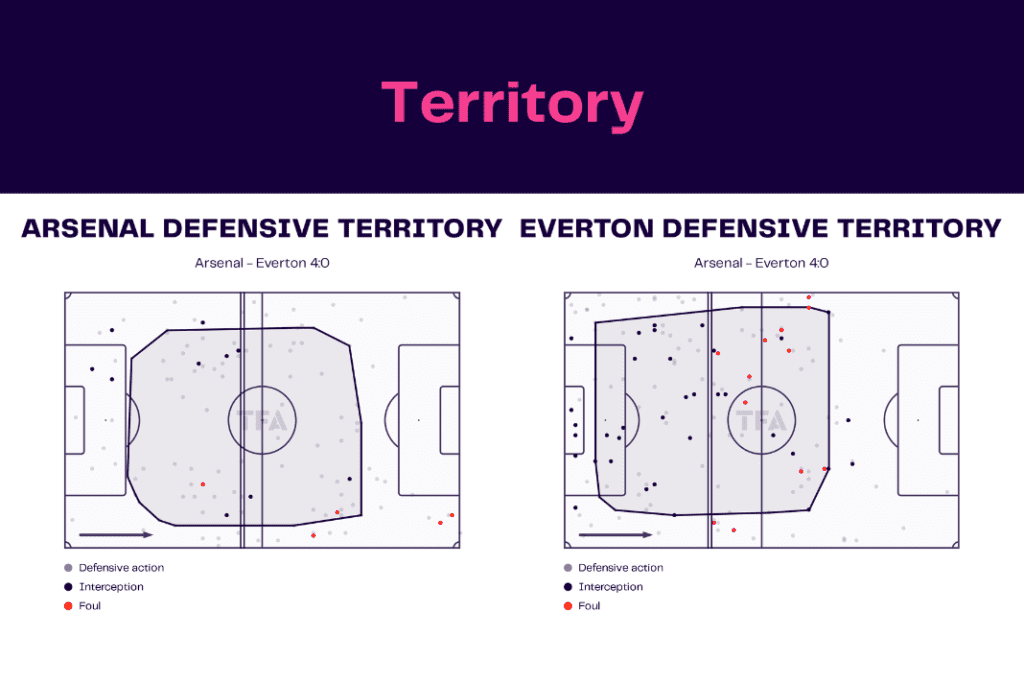 Territory

ARSENAL DEFENSIVE TERRITORY

Arsenal - Everton 4:0

TFA

Defensive action
Interception
Foul

EVERTON DEFENSIVE TERRITORY

Arsenal - Everton 4:0

TFA

Defensive action
Interception
Foul